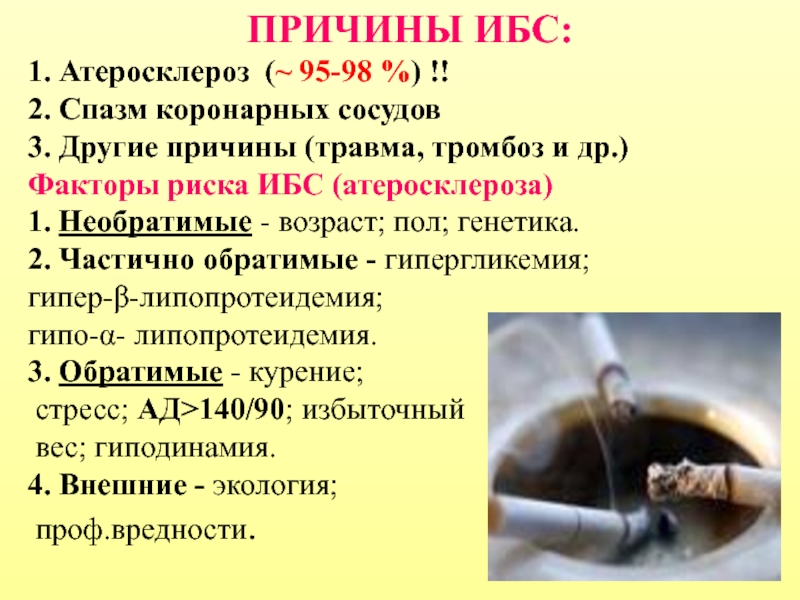 ПРИЧИНЫ ИБС:

1. Атеросклероз (~ 95-98 %) !!
2. Спазм коронарных сосудов
3. Другие причины (травма, тромбоз и др.)
Факторы риска ИБС (атеросклероза)
1. Необратимые - возраст; пол; генетика.
2. Частично обратимые - гипергликемия; гипер-β-липопротеидемия; гипо-α- липопротеидемия.
3. Обратимые - курение; стресс; АД>140/90; избыточный вес; гиподинамия.
4. Внешние - экология; проф.вредности.